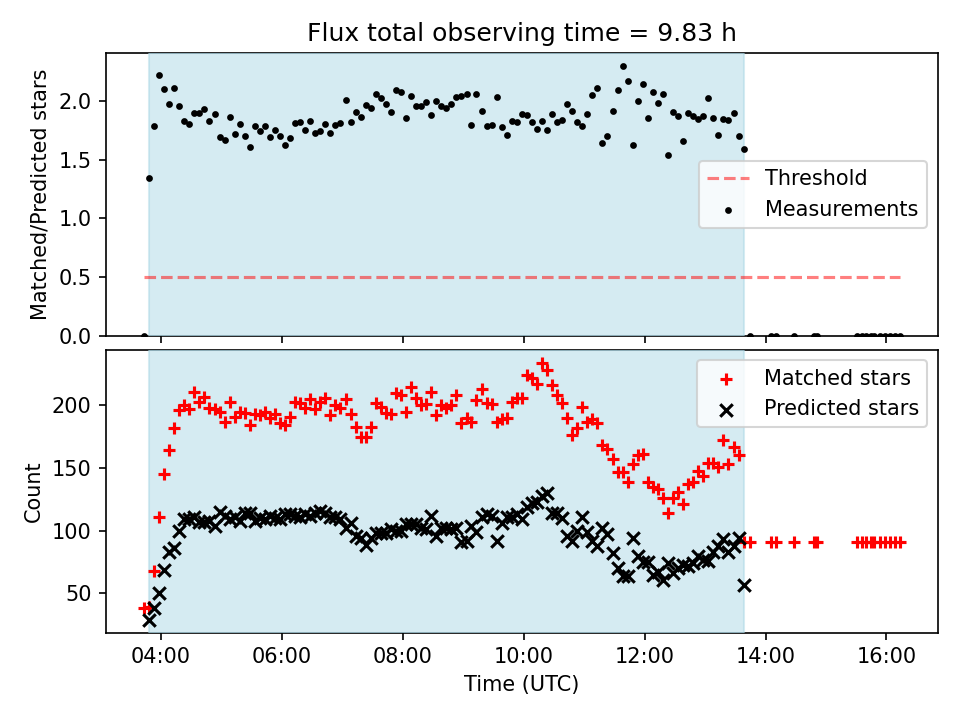 Flux total observing time = 9.83 h

Matched/Predicted stars

2.0
1.5
1.0
0.5
0.0

Threshold
Measurements

Count

200
150
100
50

Matched stars
Predicted stars

04:00
06:00
08:00
10:00
12:00
14:00
16:00

Time (UTC)